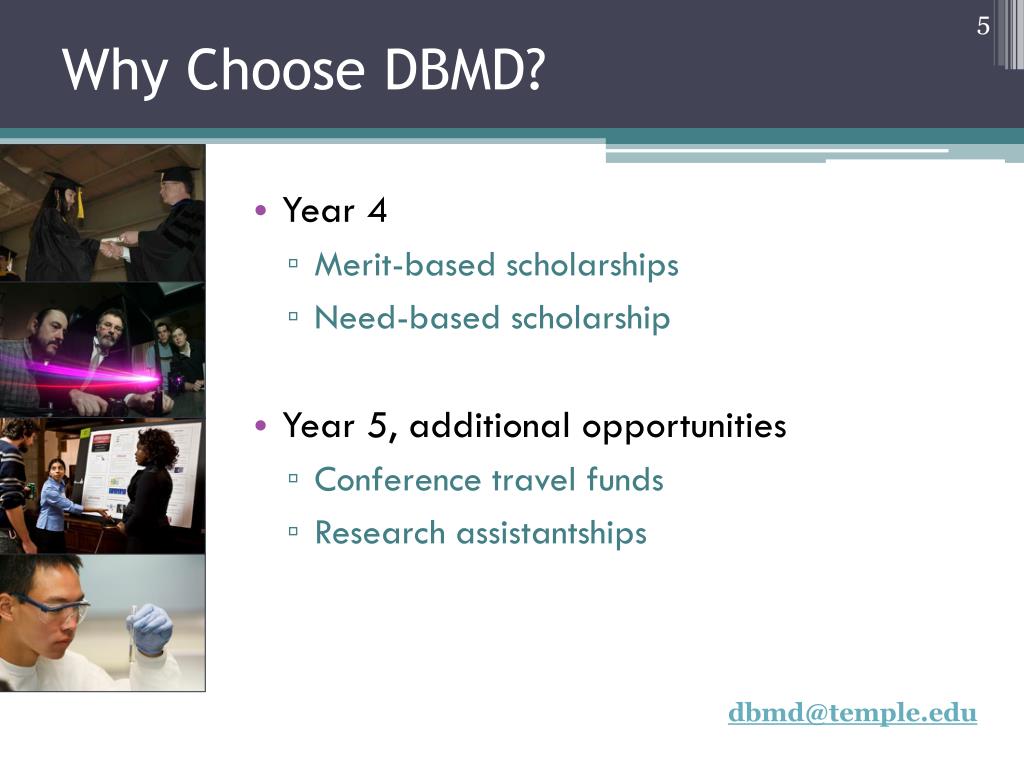 5

Why Choose DBMD?

• Year 4
▫ Merit-based scholarships
▫ Need-based scholarship

• Year 5, additional opportunities
▫ Conference travel funds
▫ Research assistantships

dbmd@temple.edu